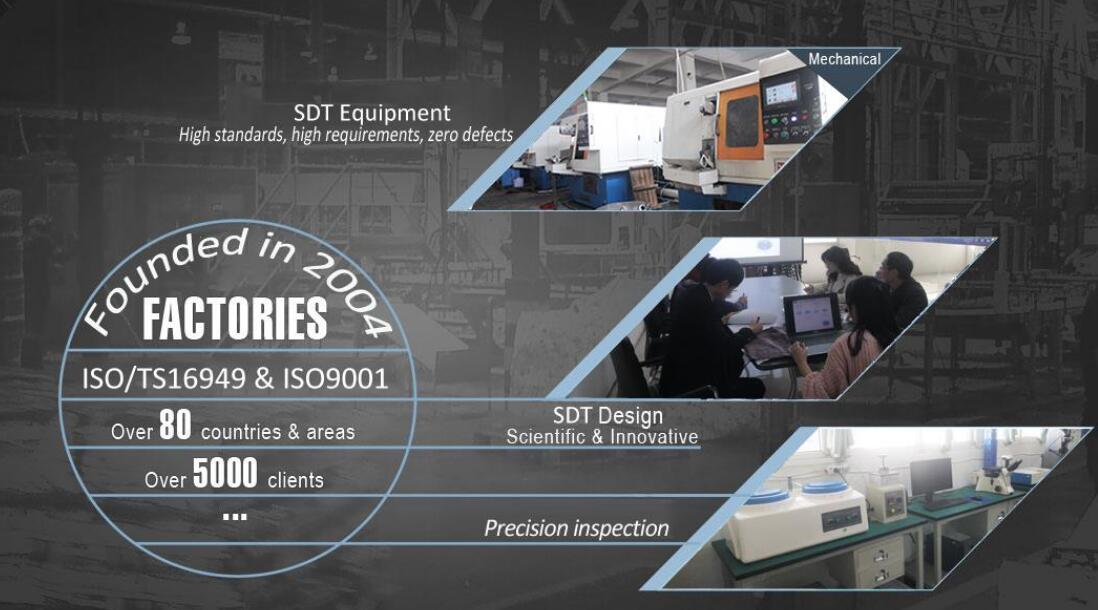 Mechanical

SDT Equipment
High standards, high requirements, zero defects

Founded in 2004
FACTORIES
ISO/TS16949 & ISO9001
Over 80 countries & areas
Over 5000 clients
...

SDT Design
Scientific & Innovative

Precision inspection